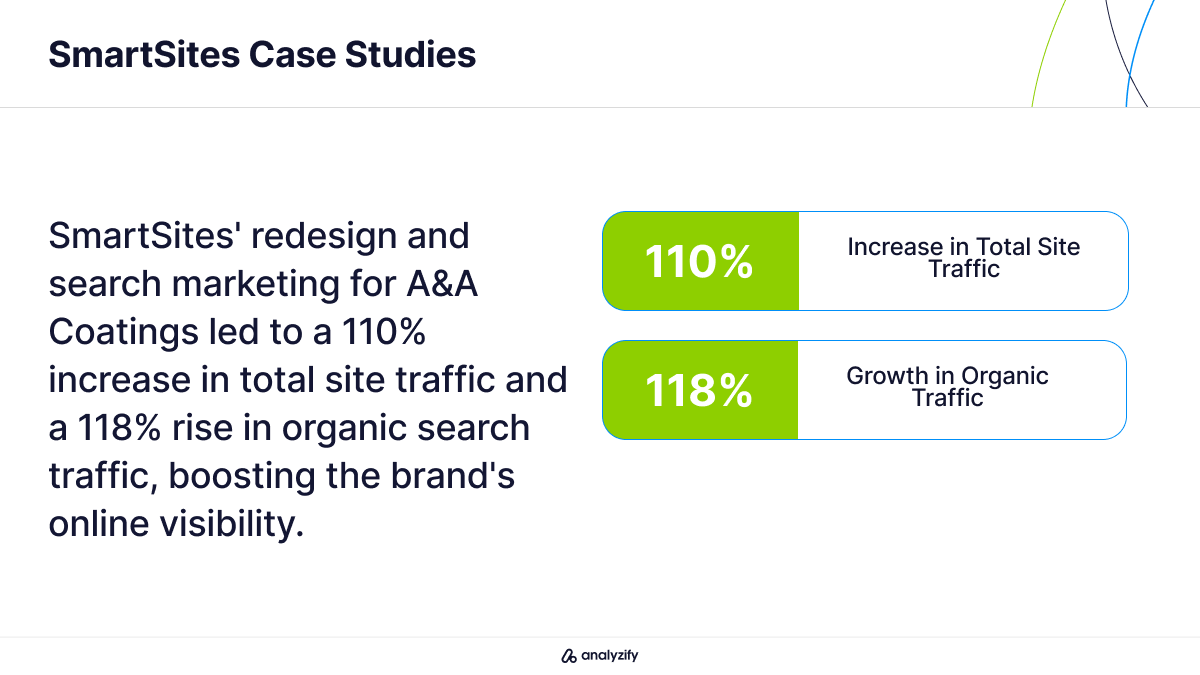 SmartSites Case Studies

SmartSites' redesign and search marketing for A&A Coatings led to a 110% increase in total site traffic and a 118% rise in organic search traffic, boosting the brand's online visibility.

110%
Increase in Total Site Traffic

118%
Growth in Organic Traffic

analyzify